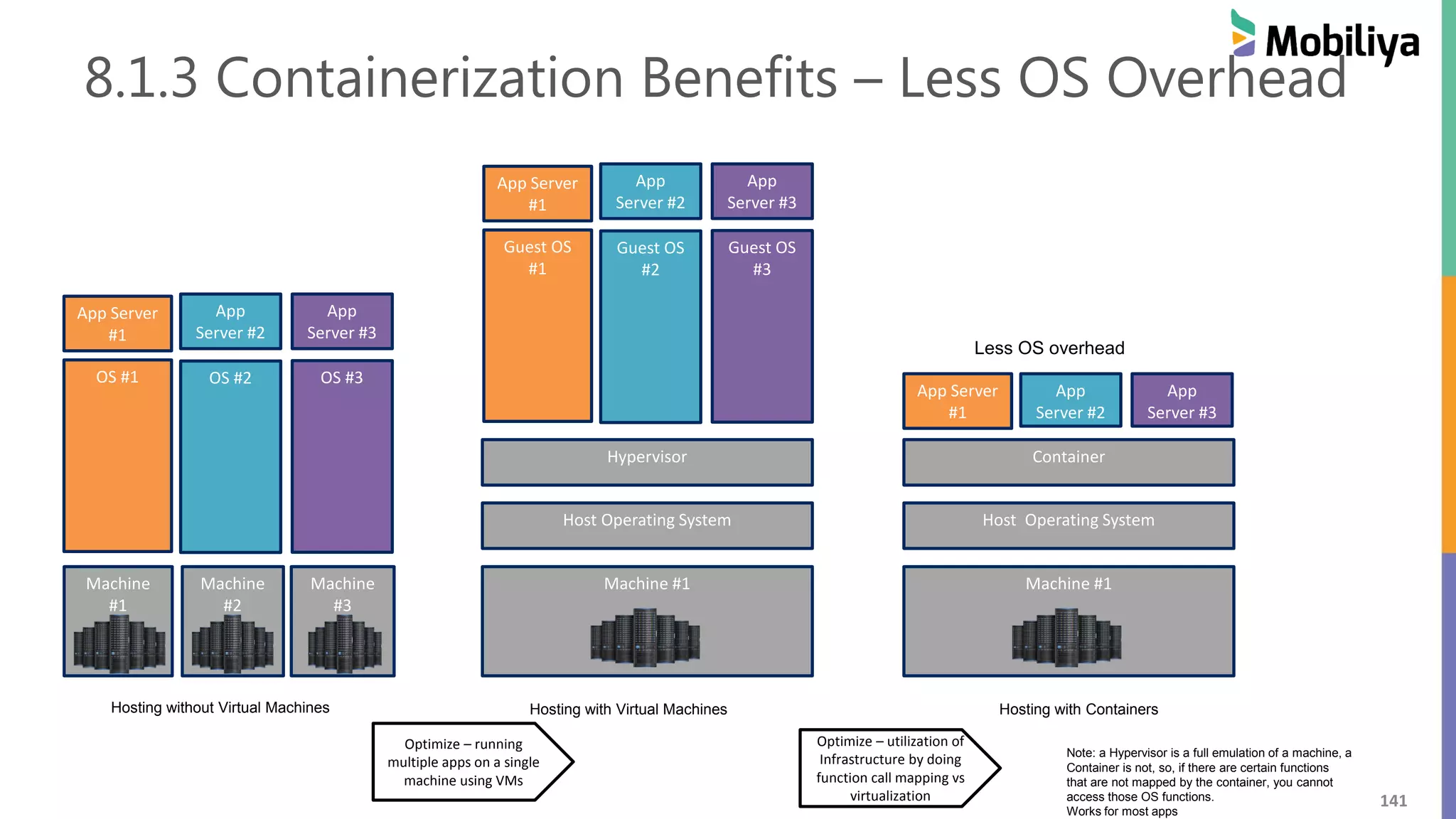 Mobiliya

8.1.3 Containerization Benefits – Less OS Overhead

App Server #1
App Server #2
App Server #3
OS #1
OS #2
OS #3
Machine #1
Machine #2
Machine #3

Hosting without Virtual Machines

App Server #1
App Server #2
App Server #3
Guest OS #1
Guest OS #2
Guest OS #3
Hypervisor
Host Operating System
Machine #1

Hosting with Virtual Machines

Less OS overhead

App Server #1
App Server #2
App Server #3
Container
Host Operating System
Machine #1

Hosting with Containers

Optimize – running multiple apps on a single machine using VMs

Optimize – utilization of Infrastructure by doing function call mapping vs virtualization

Note: a Hypervisor is a full emulation of a machine, a Container is not, so, if there are certain functions that are not mapped by the container, you cannot access those OS functions.
Works for most apps

141